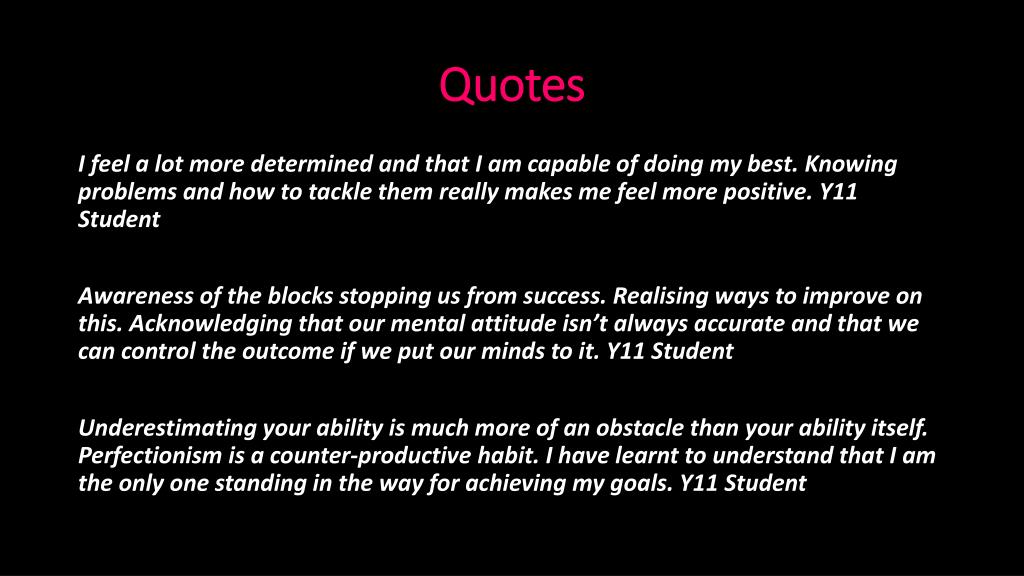 Quotes

I feel a lot more determined and that I am capable of doing my best. Knowing problems and how to tackle them really makes me feel more positive. Y11 Student

Awareness of the blocks stopping us from success. Realising ways to improve on this. Acknowledging that our mental attitude isn't always accurate and that we can control the outcome if we put our minds to it. Y11 Student

Underestimating your ability is much more of an obstacle than your ability itself. Perfectionism is a counter-productive habit. I have learnt to understand that I am the only one standing in the way for achieving my goals. Y11 Student